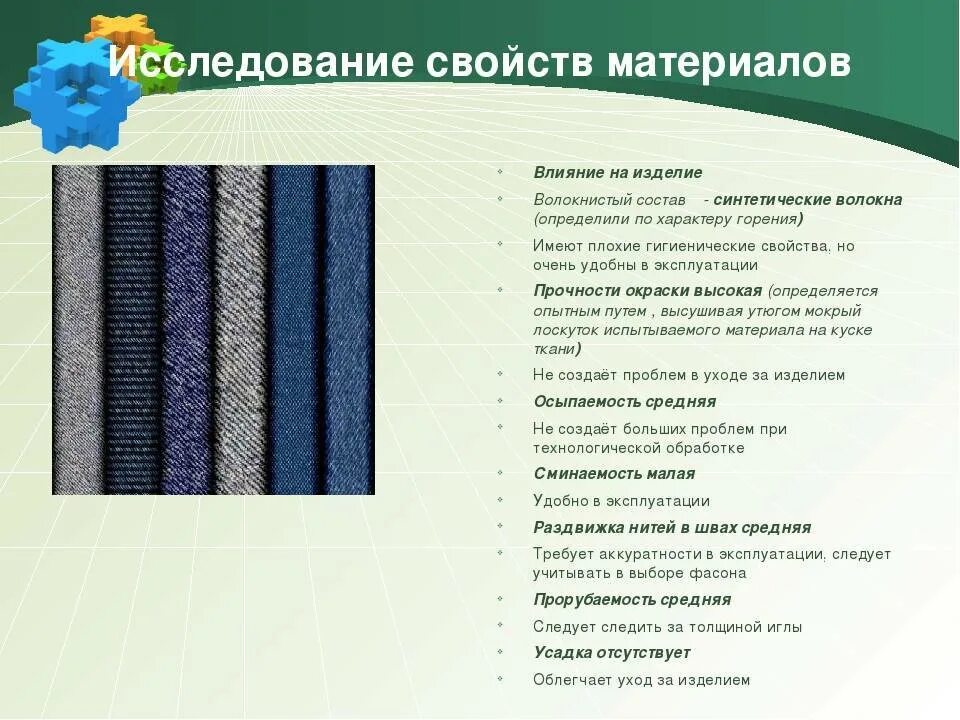 Исследование свойств материалов

Влияние на изделие

Волокнистый состав - синтетические волокна (определили по характеру горения)

Имеют плохие гигиенические свойства, но очень удобны в эксплуатации

Прочности окраски высокая (определяется опытным путем , высушивая утюгом мокрый лоскуток испытываемого материала на куске ткани)

Не создаёт проблем в уходе за изделием

Осыпаемость средняя

Не создаёт больших проблем при технологической обработке

Сминаемость малая

Удобно в эксплуатации

Раздвижка нитей в швах средняя

Требует аккуратности в эксплуатации, следует учитывать в выборе фасона

Прорубаемость средняя

Следует следить за толщиной иглы

Усадка отсутствует

Облегчает уход за изделием